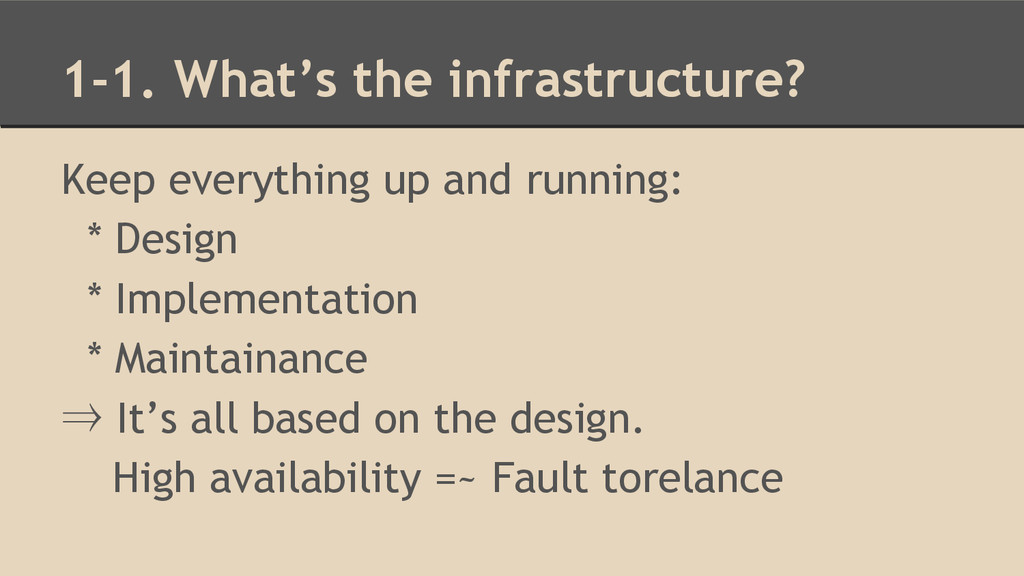 1-1. What’s the infrastructure?

Keep everything up and running:
* Design
* Implementation
* Maintainance
⇒ It’s all based on the design.
High availability =~ Fault torelance